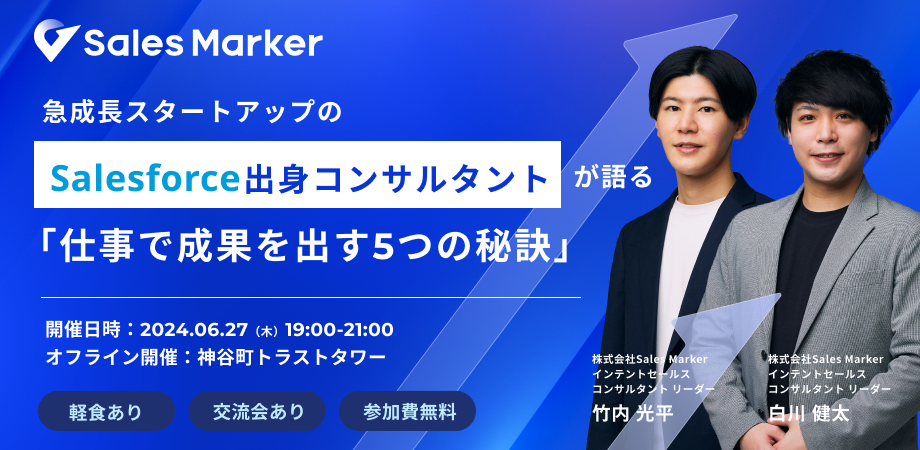 Sales Marker

急成長スタートアップの

Salesforce出身コンサルタント が語る

「仕事で成果を出す5つの秘訣」

開催日時：2024.06.27（木）19:00-21:00
オフライン開催：神谷町トラストタワー

軽食あり 交流会あり 参加費無料

株式会社Sales Marker
インテントセールス
コンサルタント リーダー
竹内 光平

株式会社Sales Marker
インテントセールス
コンサルタント リーダー
白川 健太